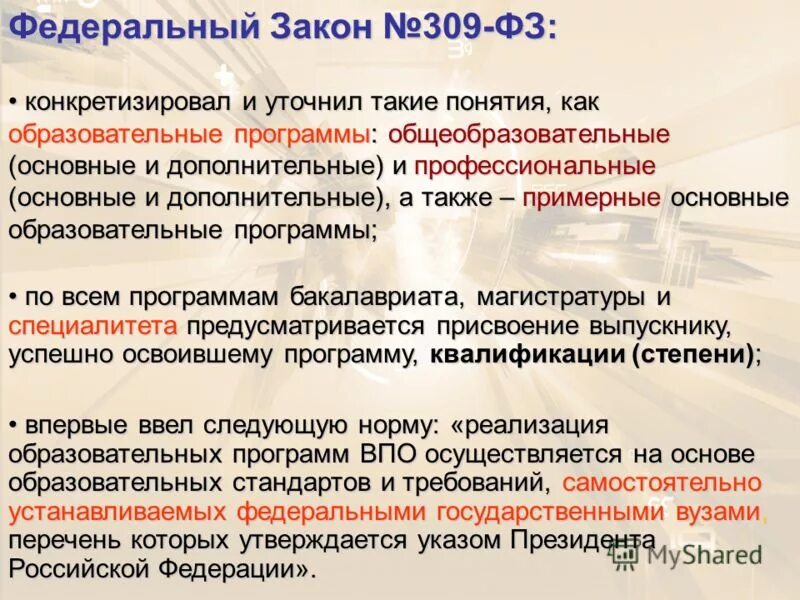 Федеральный Закон №309-ФЗ:

• конкретизировал и уточнил такие понятия, как образовательные программы: общеобразовательные (основные и дополнительные) и профессиональные (основные и дополнительные), а также – примерные основные образовательные программы;

• по всем программам бакалавриата, магистратуры и специалитета предусматривается присвоение выпускнику, успешно освоившему программу, квалификации (степени);

• впервые ввел следующую норму: «реализация образовательных программ ВПО осуществляется на основе образовательных стандартов и требований, самостоятельно устанавливаемых федеральными государственными вузами, перечень которых утверждается указом Президента Российской Федерации».

MyShared